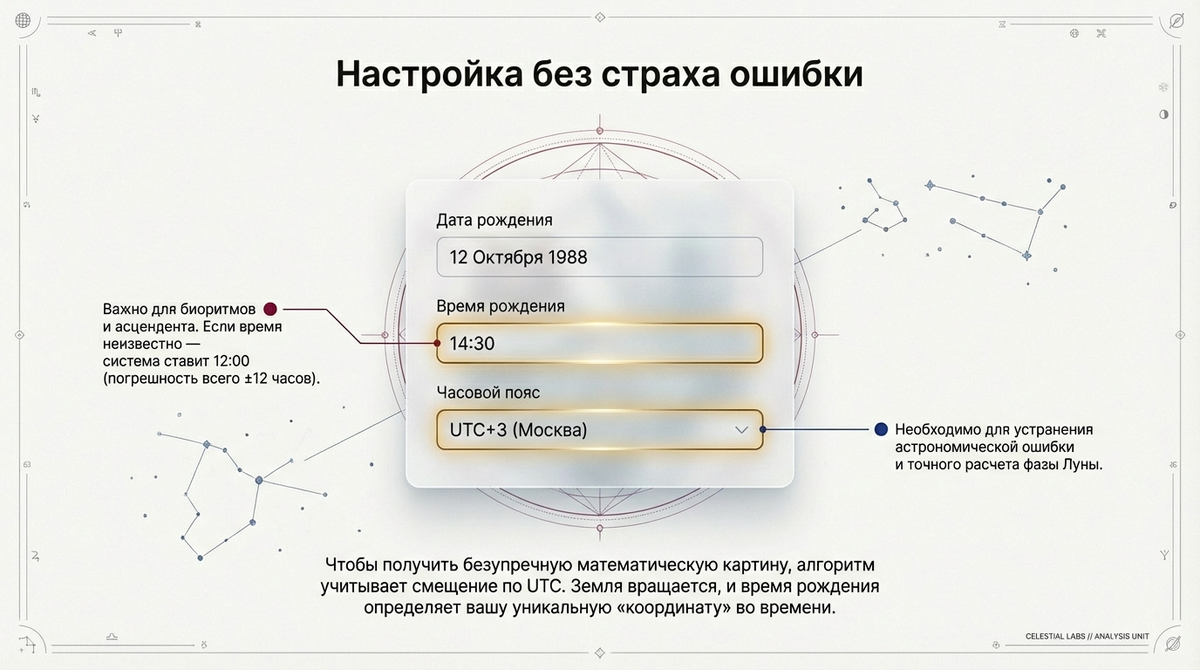 Настройка без страха ошибки

Дата рождения

12 Октября 1988

Время рождения

14:30

Часовой пояс

UTC+3 (Москва)

Важно для биоритмов и асцендента. Если время неизвестно — система ставит 12:00 (погрешность всего ±12 часов).

Необходимо для устранения астрономической ошибки и точного расчета фазы Луны.

Чтобы получить безупречную математическую картину, алгоритм учитывает смещение по UTC. Земля вращается, и время рождения определяет вашу уникальную «координату» во времени.

CELESTIAL LABS // ANALYSIS UNIT